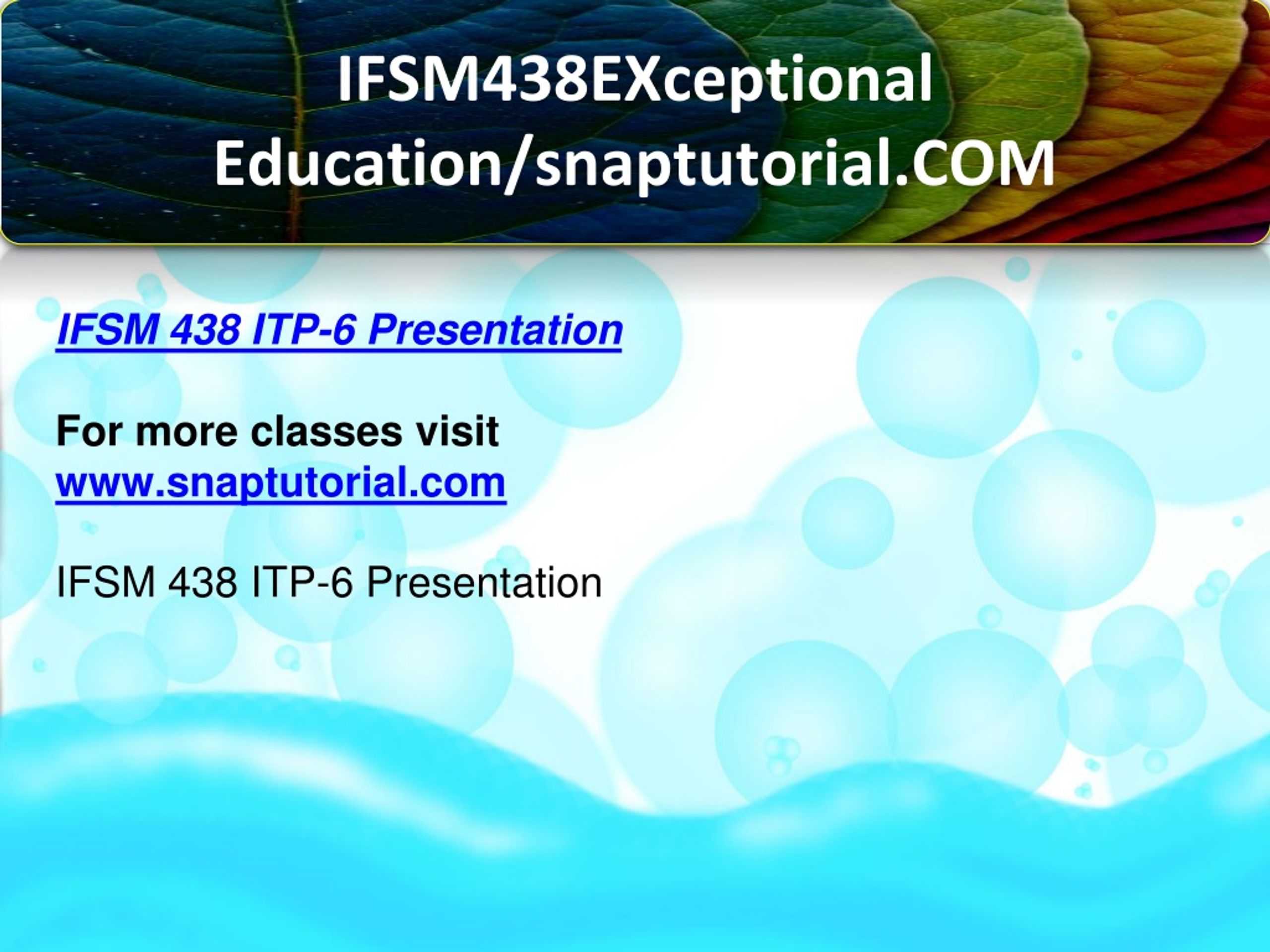 IFSM438EXceptional Education/snaptutorial.COM

IFSM 438 ITP-6 Presentation

For more classes visit
www.snaptutorial.com

IFSM 438 ITP-6 Presentation